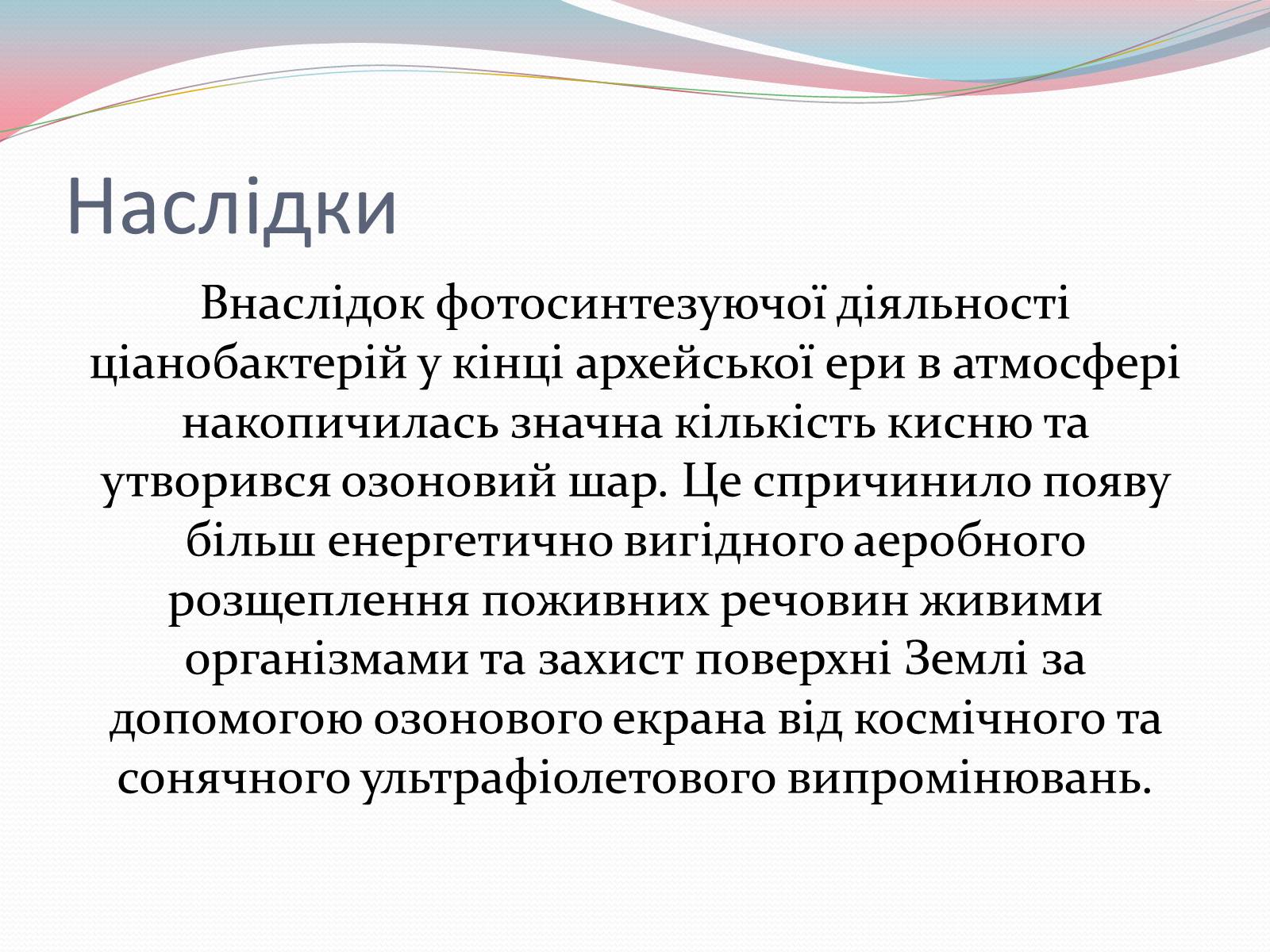 Наслідки

Внаслідок фотосинтезуючої діяльності ціанобактерій у кінці архейської ери в атмосфері накопичилась значна кількість кисню та утворився озоновий шар. Це спричинило появу більш енергетично вигідного аеробного розщеплення поживних речовин живими організмами та захист поверхні Землі за допомогою озонового екрана від космічного та сонячного ультрафіолетового випромінювань.